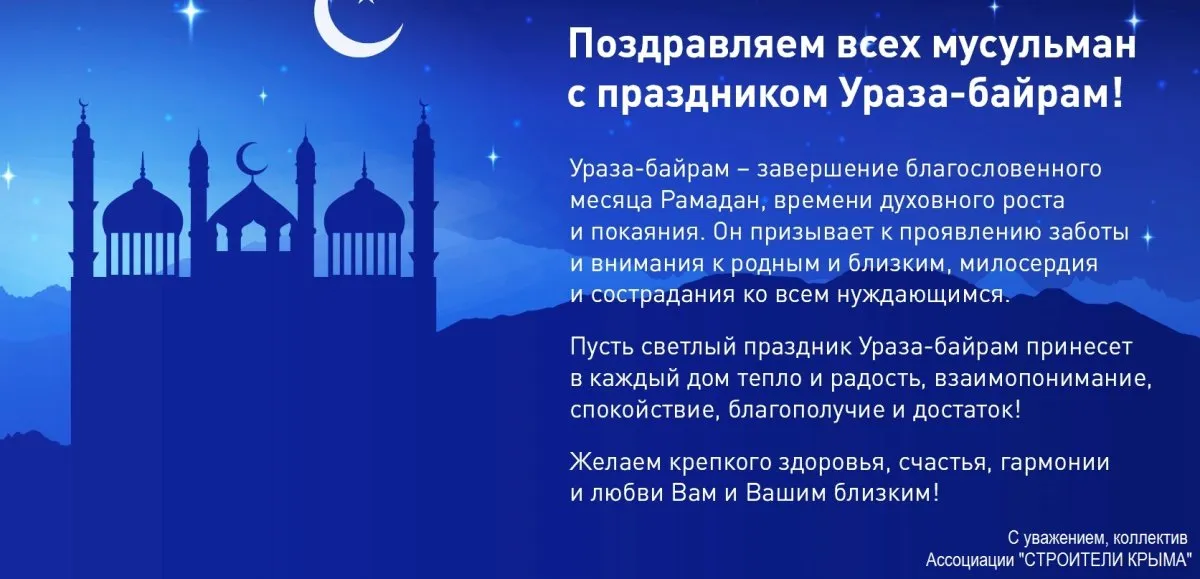 Поздравляем всех мусульман с праздником Ураза-байрам!

Ураза-байрам – завершение благословенного месяца Рамадан, времени духовного роста и покаяния. Он призывает к проявлению заботы и внимания к родным и близким, милосердия и сострадания ко всем нуждающимся.

Пусть светлый праздник Ураза-байрам принесет в каждый дом тепло и радость, взаимопонимание, спокойствие, благополучие и достаток!

Желаем крепкого здоровья, счастья, гармонии и любви Вам и Вашим близким!

С уважением, коллектив
Ассоциации "СТРОИТЕЛИ КРЫМА"